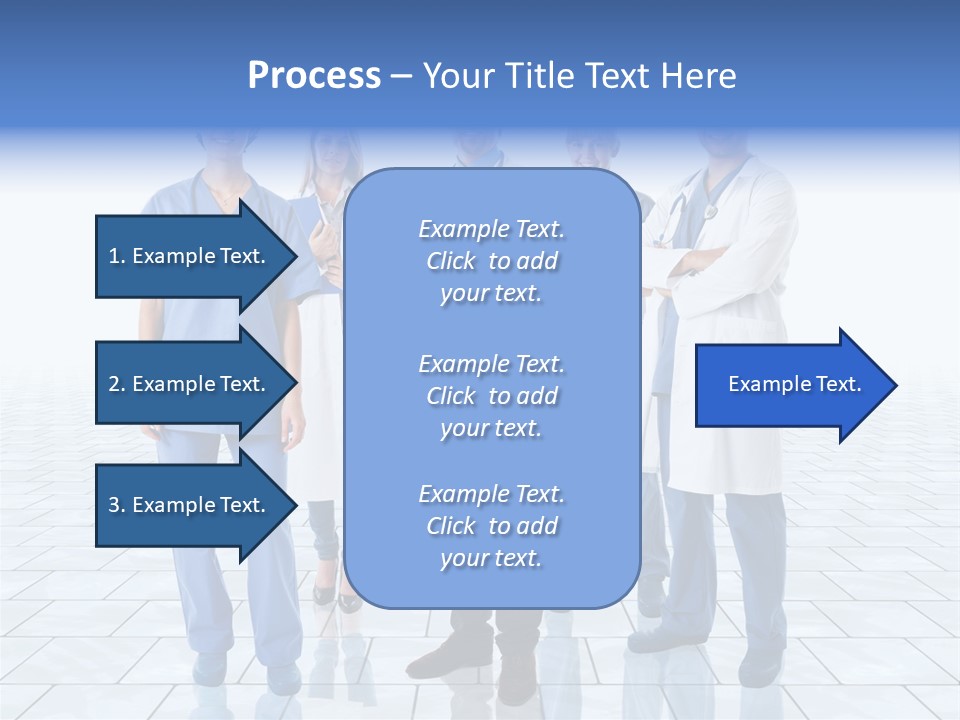 Process – Your Title Text Here

1. Example Text.

2. Example Text.

3. Example Text.

Example Text. Click to add your text.

Example Text. Click to add your text.

Example Text. Click to add your text.

Example Text.